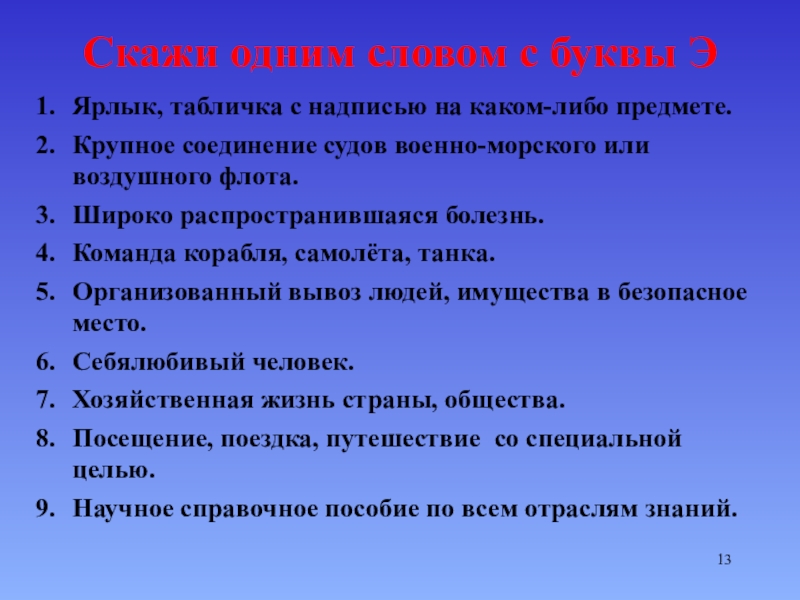 Скажи одним словом с буквы Э

1. Ярлык, табличка с надписью на каком-либо предмете.
2. Крупное соединение судов военно-морского или воздушного флота.
3. Широко распространившаяся болезнь.
4. Команда корабля, самолёта, танка.
5. Организованный вывоз людей, имущества в безопасное место.
6. Себялюбивый человек.
7. Хозяйственная жизнь страны, общества.
8. Посещение, поездка, путешествие со специальной целью.
9. Научное справочное пособие по всем отраслям знаний.

13